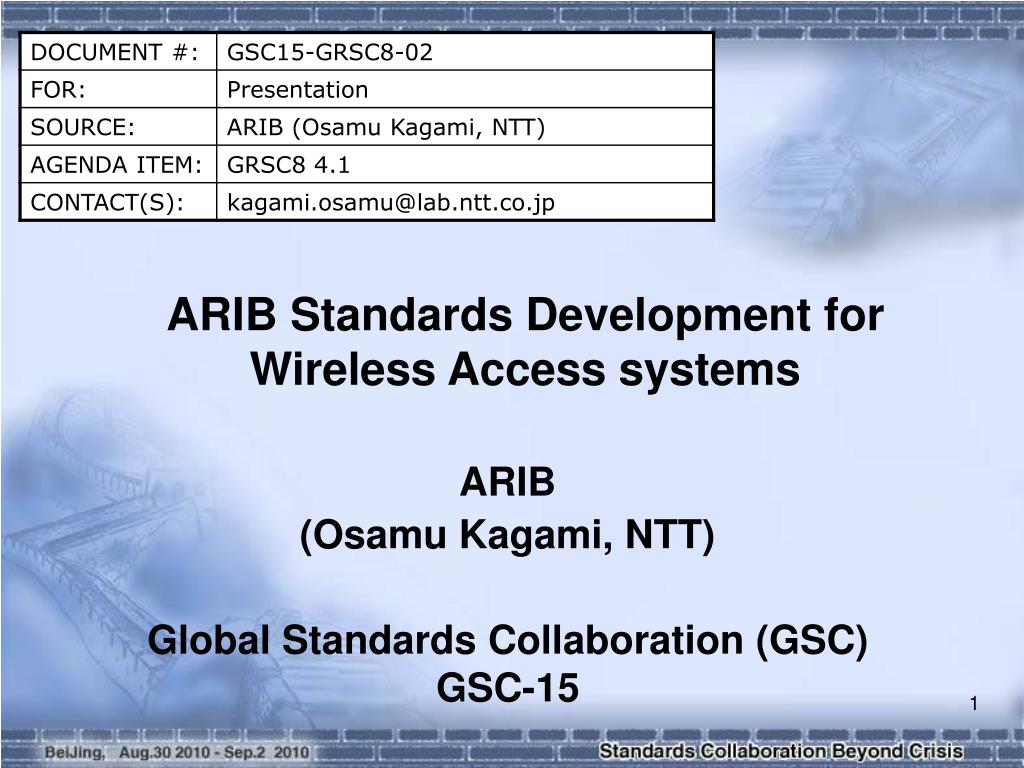 | DOCUMENT #: | GSC15-GRSC8-02 |
|---|---|
| FOR: | Presentation |
| SOURCE: | ARIB (Osamu Kagami, NTT) |
| AGENDA ITEM: | GRSC8 4.1 |
| CONTACT(S): | kagami.osamu@lab.ntt.co.jp |

ARIB Standards Development for Wireless Access systems

ARIB
(Osamu Kagami, NTT)

Global Standards Collaboration (GSC)
GSC-15

1

BeiJing, Aug.30 2010 - Sep.2 2010

Standards Collaboration Beyond Crisis